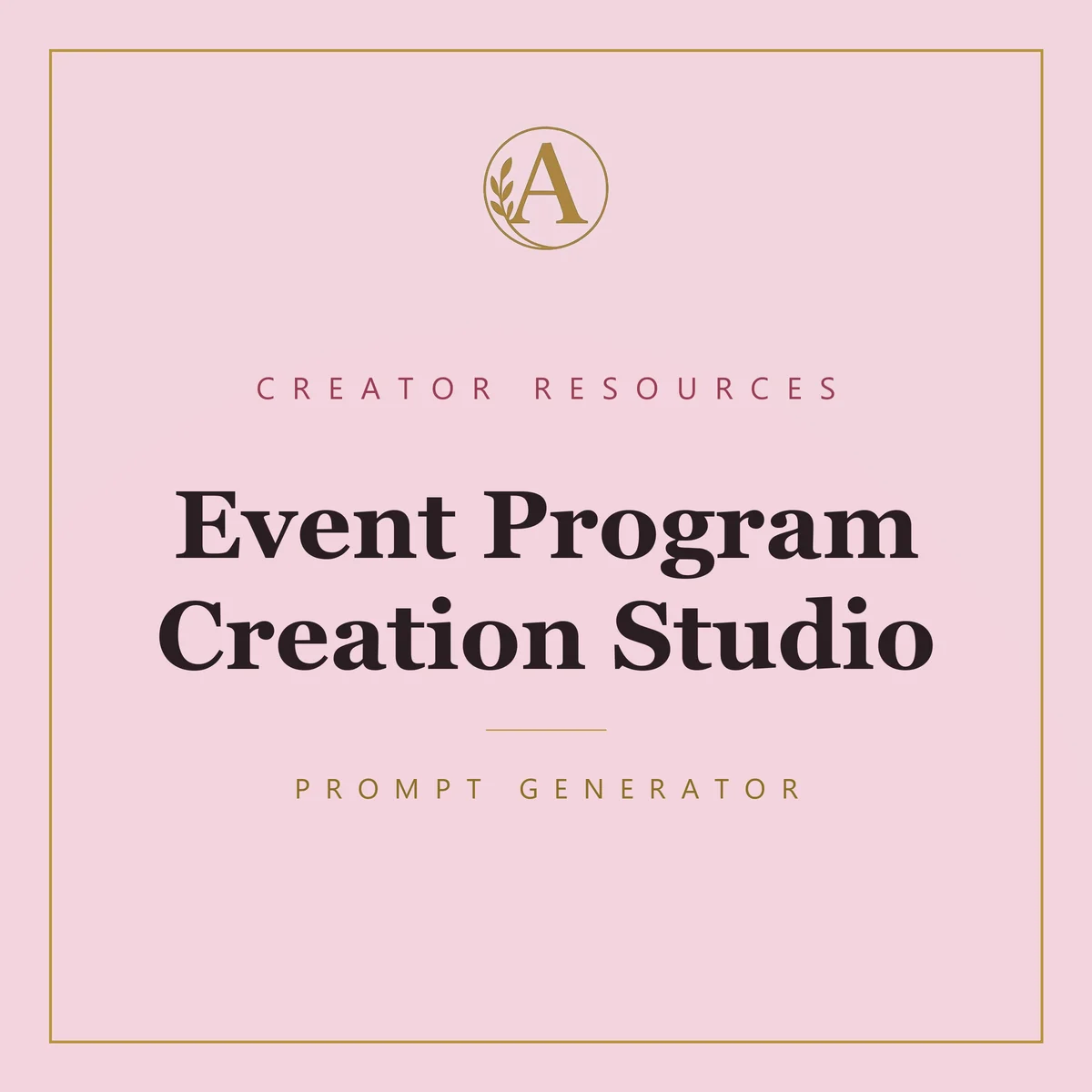 A

CREATOR RESOURCES

Event Program Creation Studio

PROMPT GENERATOR